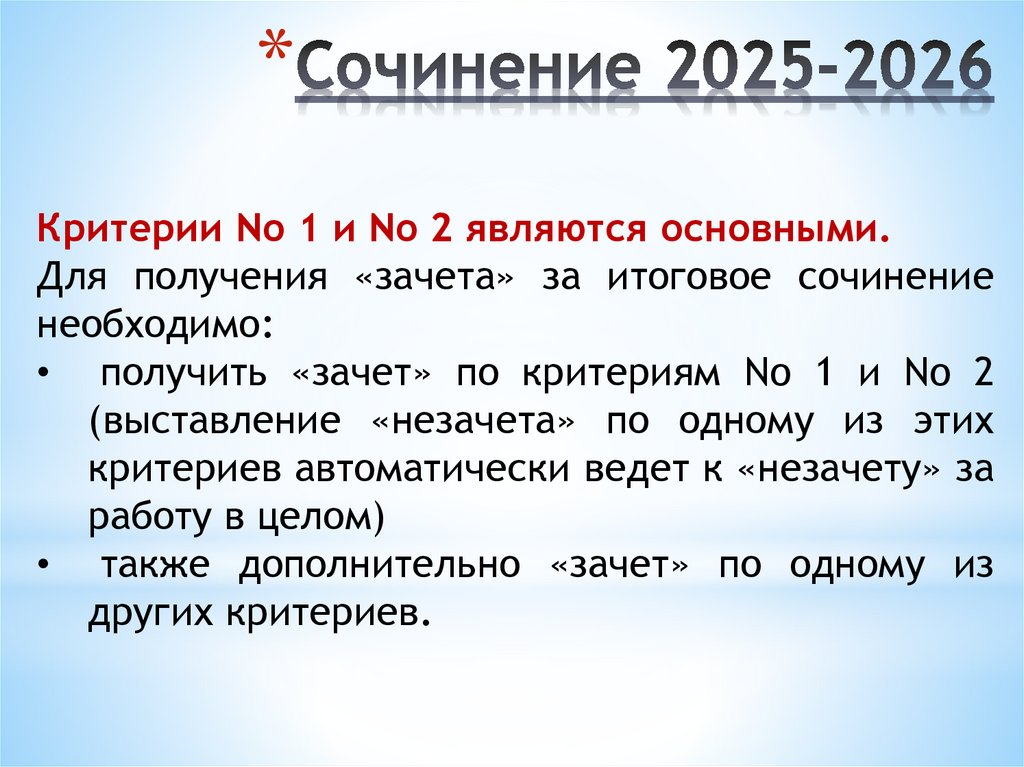 *Сочинение 2025-2026

Критерии No 1 и No 2 являются основными.
Для получения «зачета» за итоговое сочинение необходимо:
• получить «зачет» по критериям No 1 и No 2 (выставление «незачета» по одному из этих критериев автоматически ведет к «незачету» за работу в целом)
• также дополнительно «зачет» по одному из других критериев.